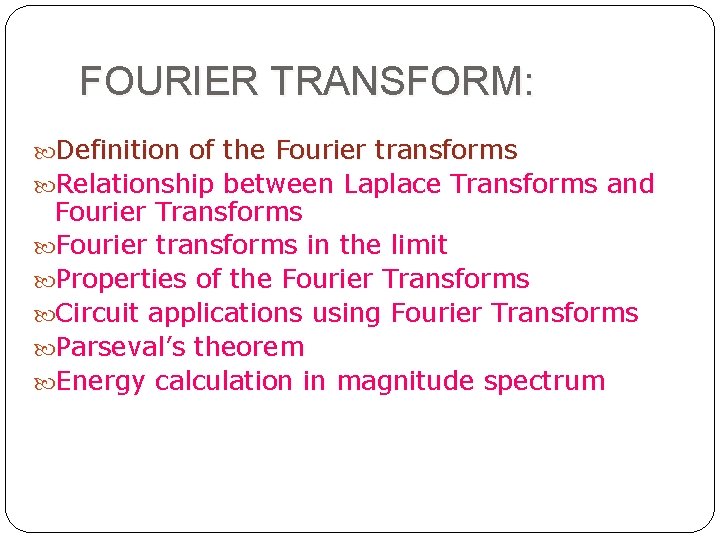 FOURIER TRANSFORM:

Definition of the Fourier transforms
Relationship between Laplace Transforms and Fourier Transforms
Fourier transforms in the limit
Properties of the Fourier Transforms
Circuit applications using Fourier Transforms
Parseval's theorem
Energy calculation in magnitude spectrum